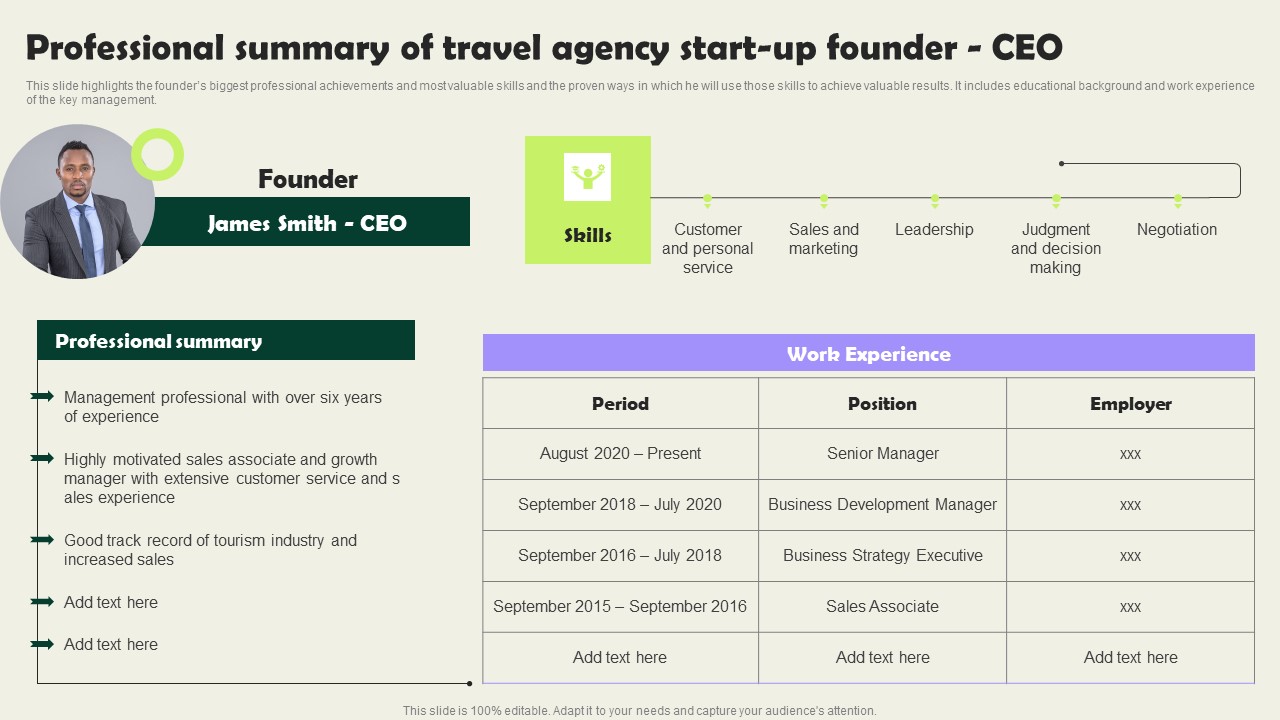 Professional summary of travel agency start-up founder - CEO

This slide highlights the founder's biggest professional achievements and most valuable skills and the proven ways in which he will use those skills to achieve valuable results. It includes educational background and work experience of the key management.

Founder

James Smith - CEO

Skills

Customer and personal service

Sales and marketing

Leadership

Judgment and decision making

Negotiation

Professional summary

Management professional with over six years of experience

Highly motivated sales associate and growth manager with extensive customer service and s ales experience

Good track record of tourism industry and increased sales

Add text here

Add text here

Work Experience

| Period | Position | Employer |
|---|---|---|
| August 2020 – Present | Senior Manager | xxx |
| September 2018 – July 2020 | Business Development Manager | xxx |
| September 2016 – July 2018 | Business Strategy Executive | xxx |
| September 2015 – September 2016 | Sales Associate | xxx |
| Add text here | Add text here | Add text here |

This slide is 100% editable. Adapt it to your needs and capture your audience's attention.